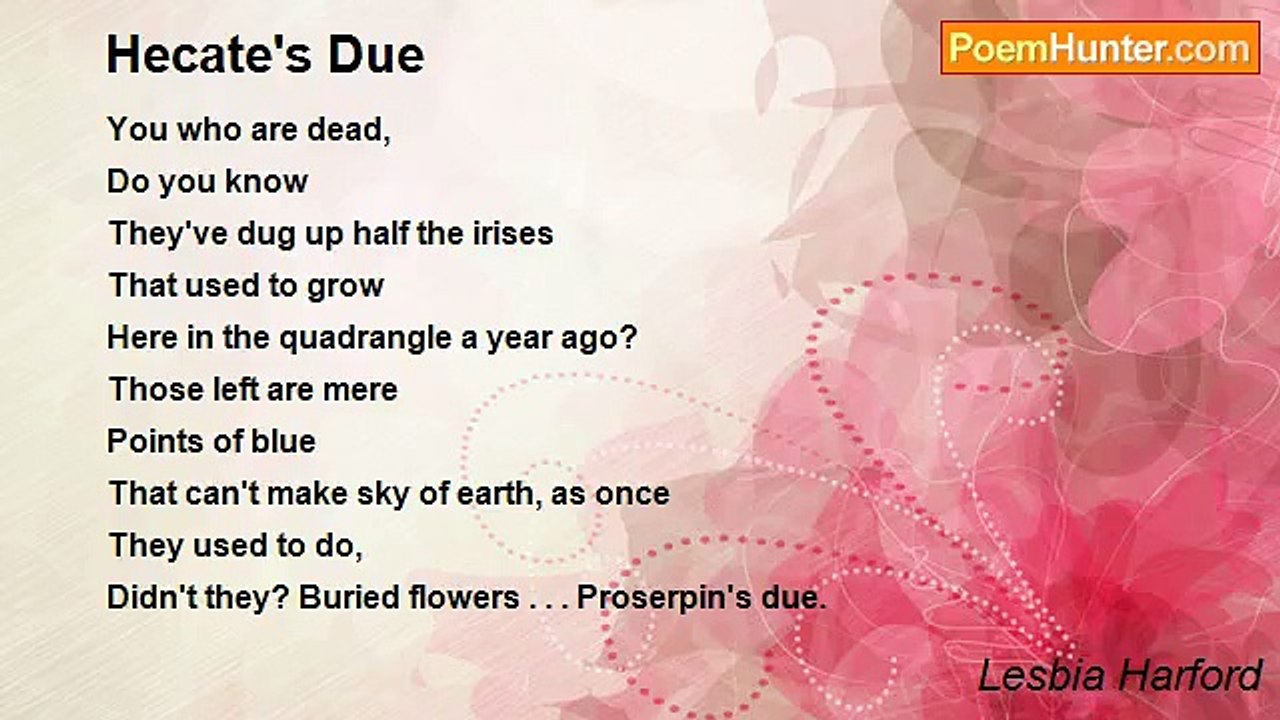 Hecate's Due

PoemHunter.com

You who are dead,
Do you know
They've dug up half the irises
That used to grow
Here in the quadrangle a year ago?
Those left are mere
Points of blue
That can't make sky of earth, as once
They used to do,
Didn't they? Buried flowers . . . Proserpin's due.

Lesbia Harford